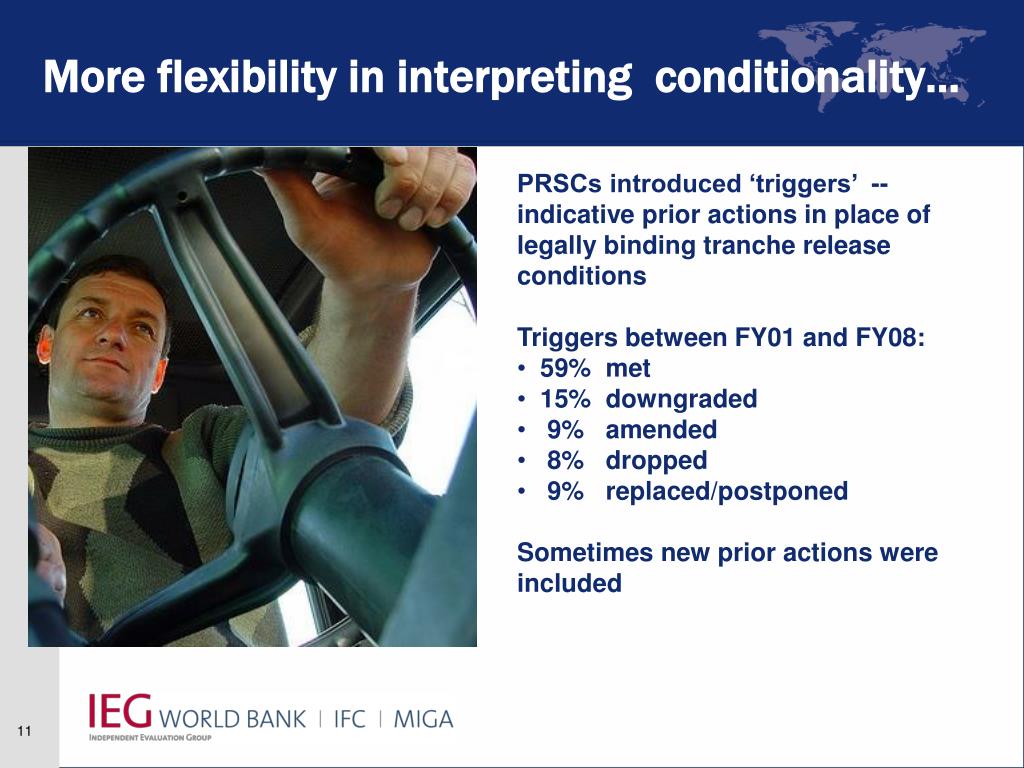 More flexibility in interpreting conditionality…

PRSCs introduced ‘triggers’ -- indicative prior actions in place of legally binding tranche release conditions

Triggers between FY01 and FY08:
• 59% met
• 15% downgraded
• 9% amended
• 8% dropped
• 9% replaced/postponed

Sometimes new prior actions were included

11

IEG WORLD BANK | IFC | MIGA
INDEPENDENT EVALUATION GROUP